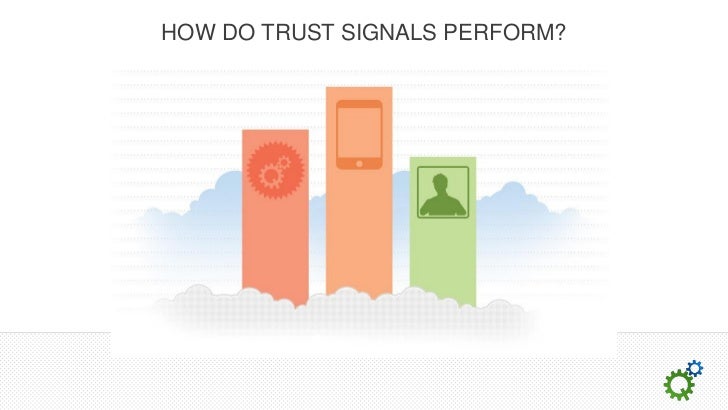 HOW DO TRUST SIGNALS PERFORM?